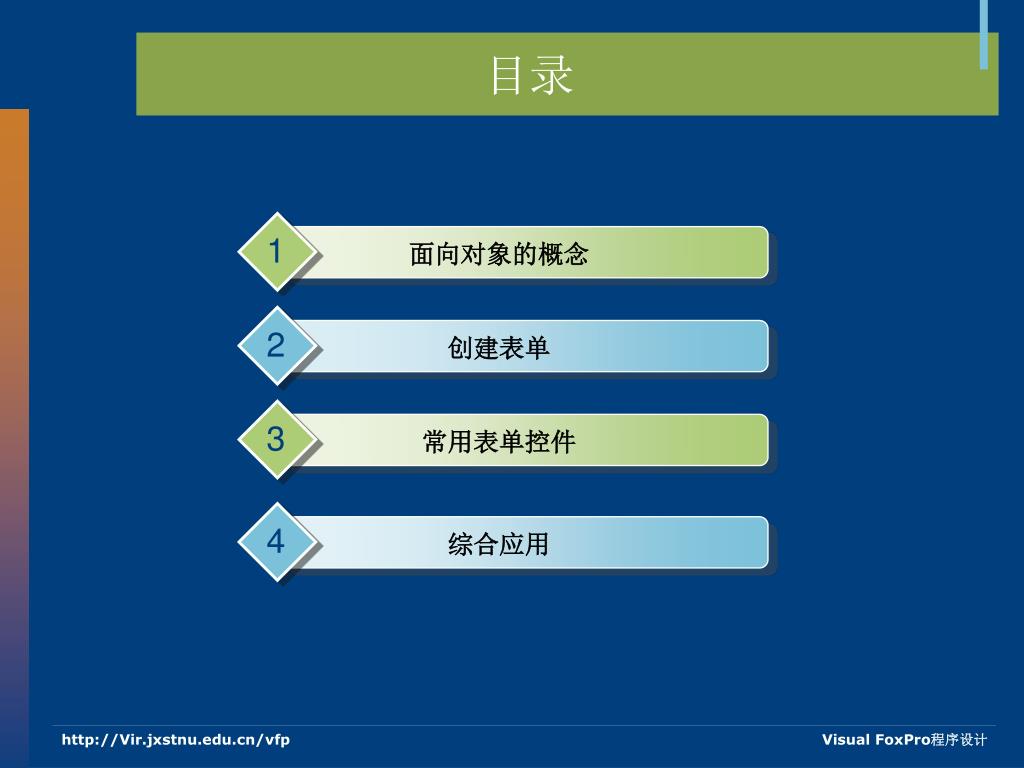 目录

1 面向对象的概念

2 创建表单

3 常用表单控件

4 综合应用

http://Vir.jxstnu.edu.cn/vfp

Visual FoxPro程序设计